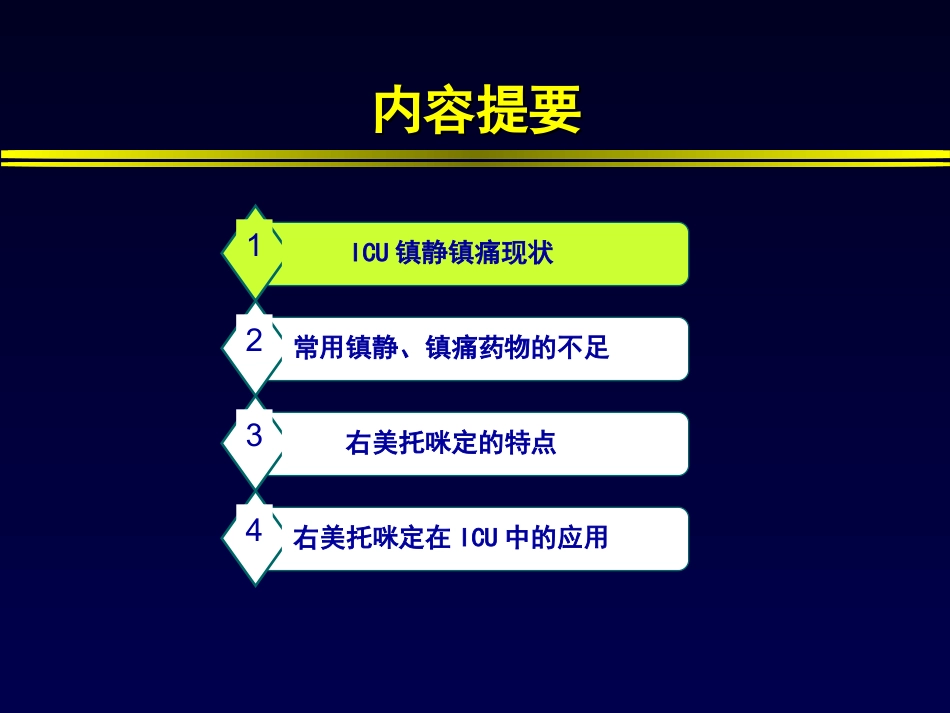 内容提要

1 ICU 镇静镇痛现状

2 常用镇静、镇痛药物的不足

3 右美托咪定的特点

4 右美托咪定在 ICU 中的应用